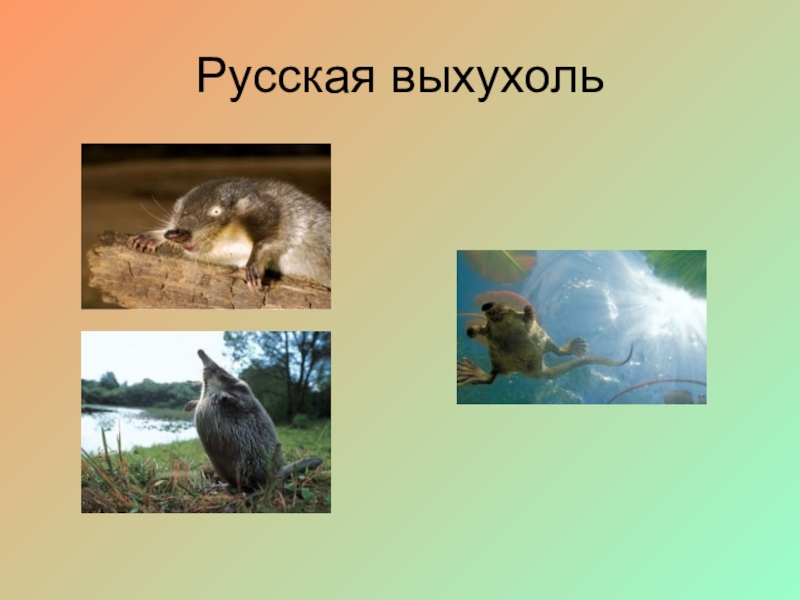 Русская выхухоль